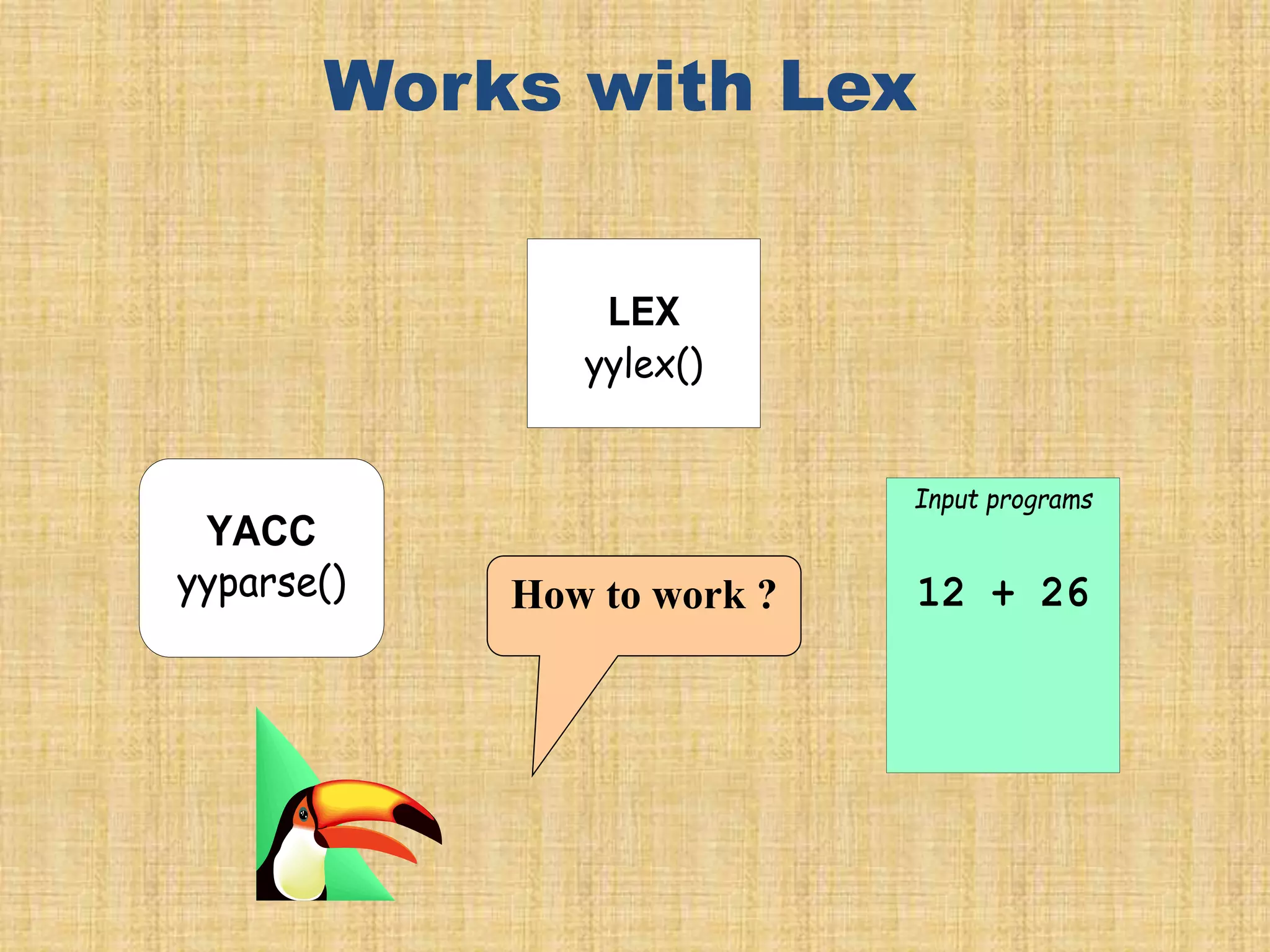 Works with Lex

LEX
yylex()

YACC
yyparse()

How to work ?

Input programs

12 + 26